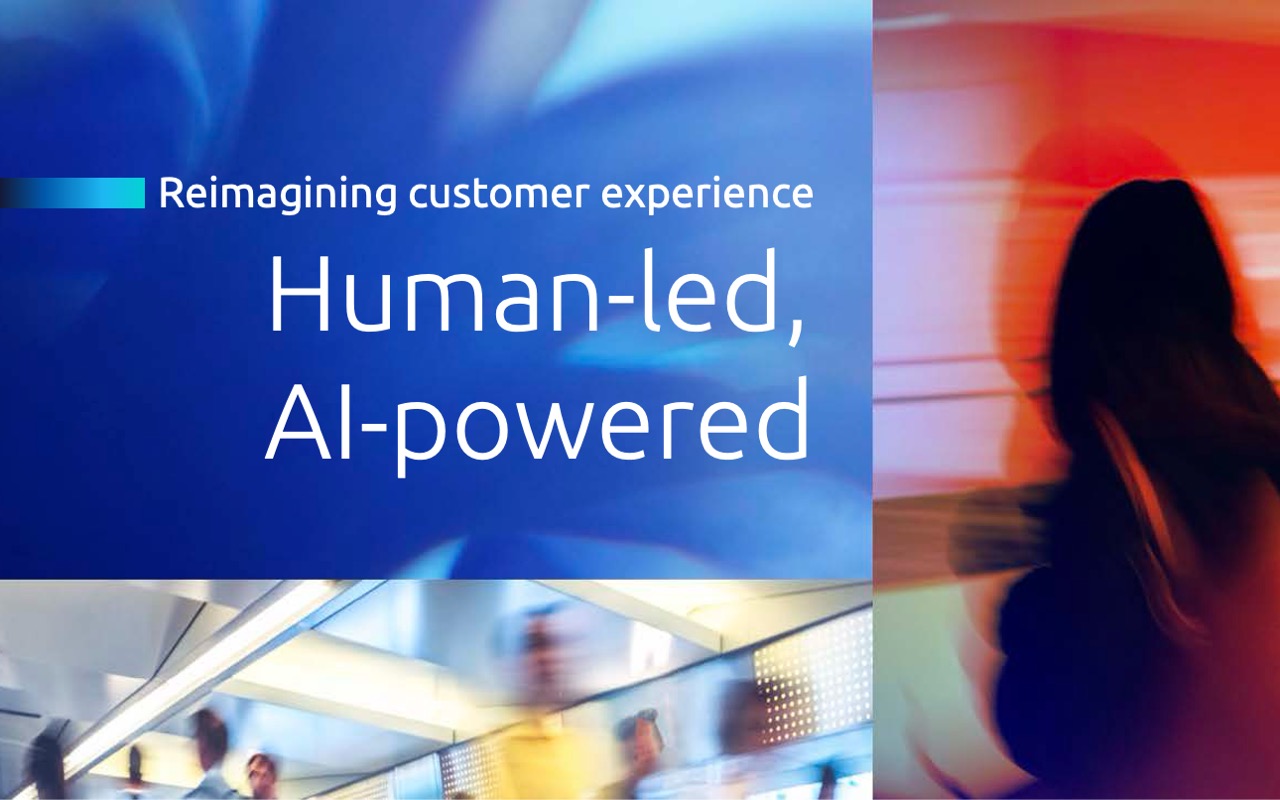 Reimagining customer experience

Human-led, AI-powered